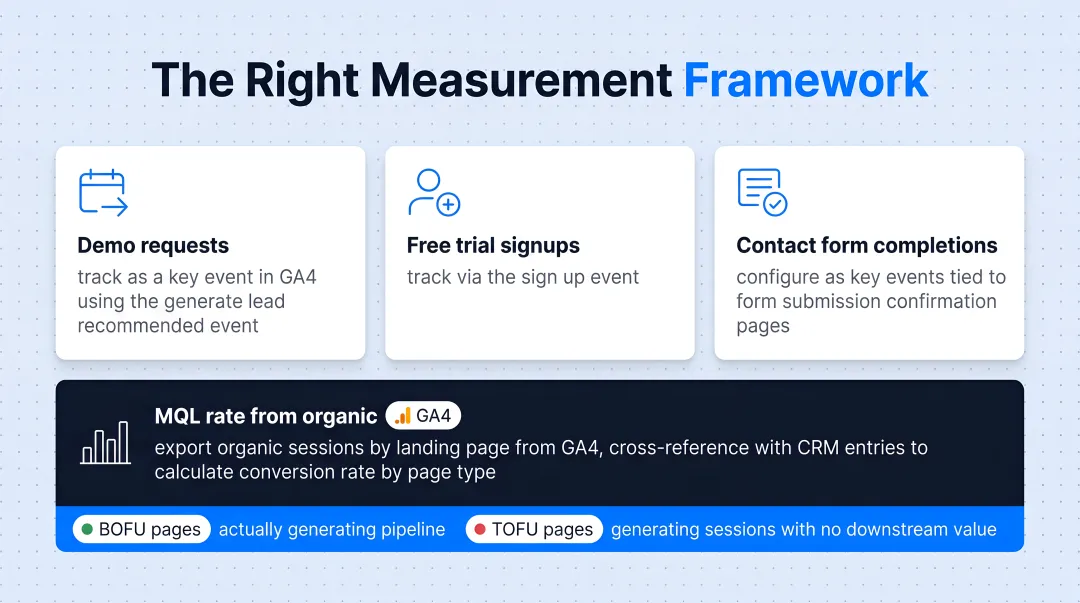 The Right Measurement Framework

Demo requests
track as a key event in GA4 using the generate lead recommended event

Free trial signups
track via the sign up event

Contact form completions
configure as key events tied to form submission confirmation pages

MQL rate from organic GA4
export organic sessions by landing page from GA4, cross-reference with CRM entries to calculate conversion rate by page type

BOFU pages actually generating pipeline TOFU pages generating sessions with no downstream value